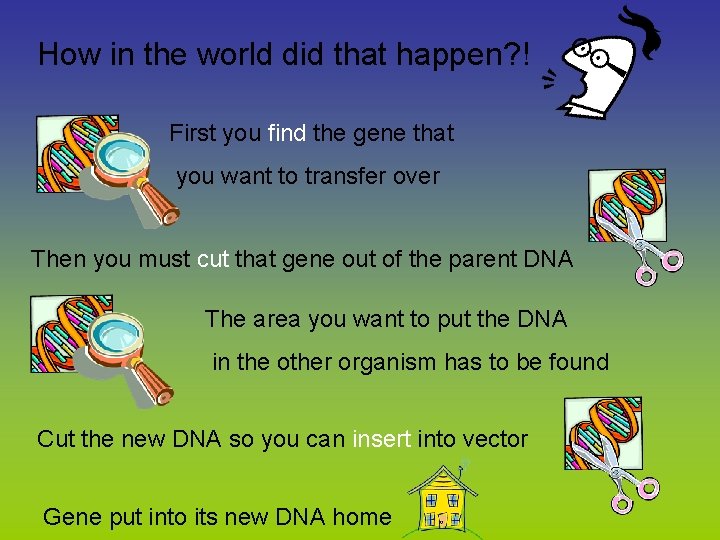 How in the world did that happen?!

First you find the gene that you want to transfer over

Then you must cut that gene out of the parent DNA

The area you want to put the DNA in the other organism has to be found

Cut the new DNA so you can insert into vector

Gene put into its new DNA home